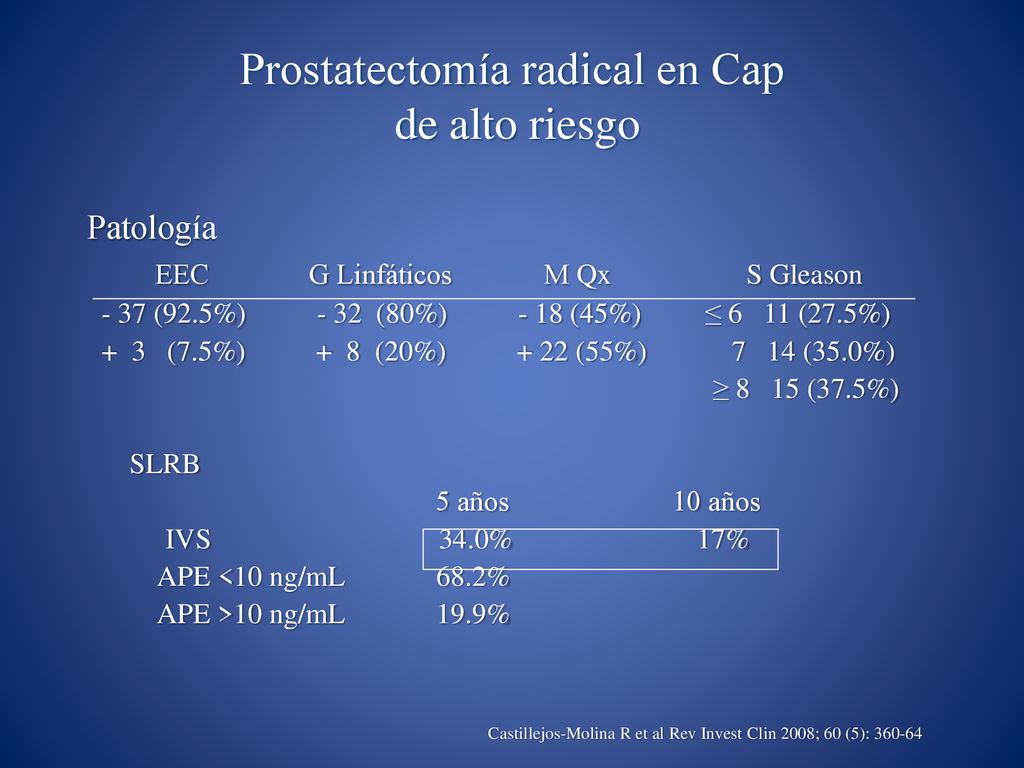 Prostatectomía radical en Cap de alto riesgo

Patología

| EEC | G Linfáticos | M Qx | S Gleason |
|---|---|---|---|
| - 37 (92.5%) | - 32 (80%) | - 18 (45%) | ≤ 6 11 (27.5%) |
| + 3 (7.5%) | + 8 (20%) | + 22 (55%) | 7 14 (35.0%) |
| | | | ≥ 8 15 (37.5%) |

SLRB

| | 5 años | 10 años |
|---|---|---|
| IVS | 34.0% | 17% |
| APE <10 ng/mL | 68.2% | |
| APE >10 ng/mL | 19.9% | |

Castillejos-Molina R et al Rev Invest Clin 2008; 60 (5): 360-64